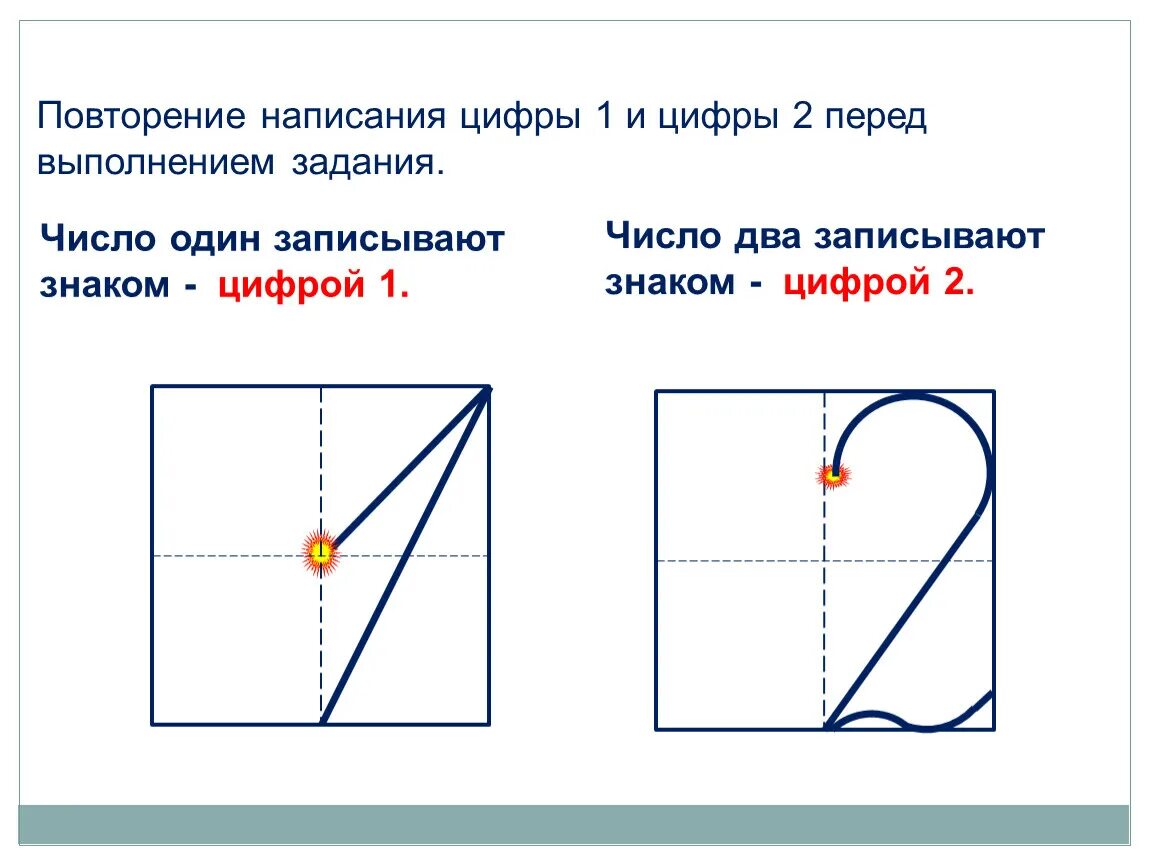 Повторение написания цифры 1 и цифры 2 перед выполнением задания.

Число один записывают знаком - цифрой 1.

Число два записывают знаком - цифрой 2.